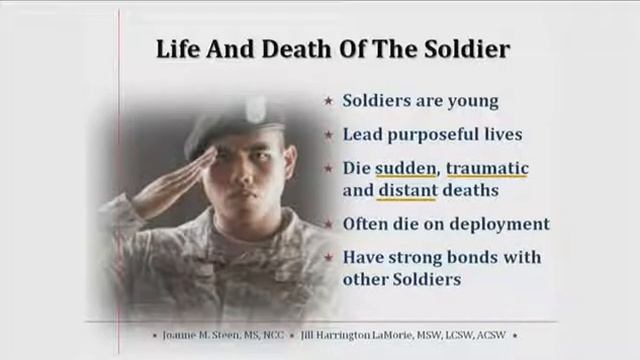 Life And Death Of The Soldier

★ Soldiers are young

★ Lead purposeful lives

★ Die sudden, traumatic and distant deaths

★ Often die on deployment

★ Have strong bonds with other Soldiers

• Joanne M. Steen, MS, NCC • Jill Harrington LaMorie, MSW, LCSW, ACSW •